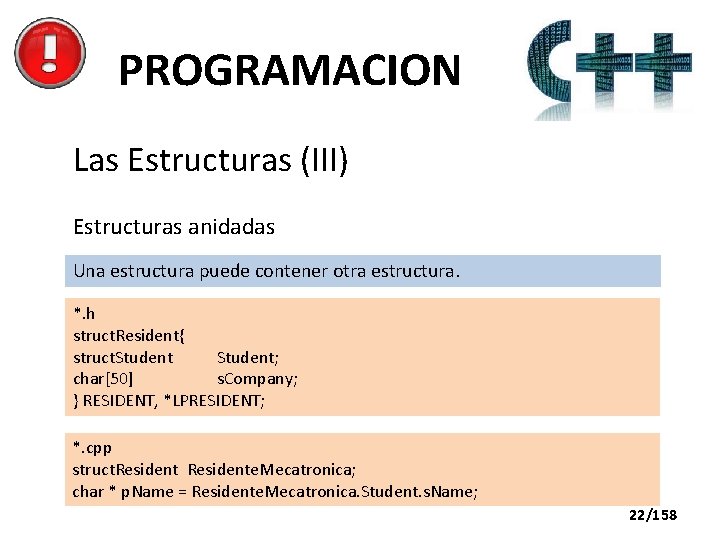 PROGRAMACION

C++

Las Estructuras (III)

Estructuras anidadas

Una estructura puede contener otra estructura.

*.h
structResident{
structStudent Student;
char[50] sCompany;
} RESIDENT, *LPRESIDENT;

*.cpp
structResident ResidenteMecatronica;
char * pName = ResidenteMecatronica.Student.sName;

22/158